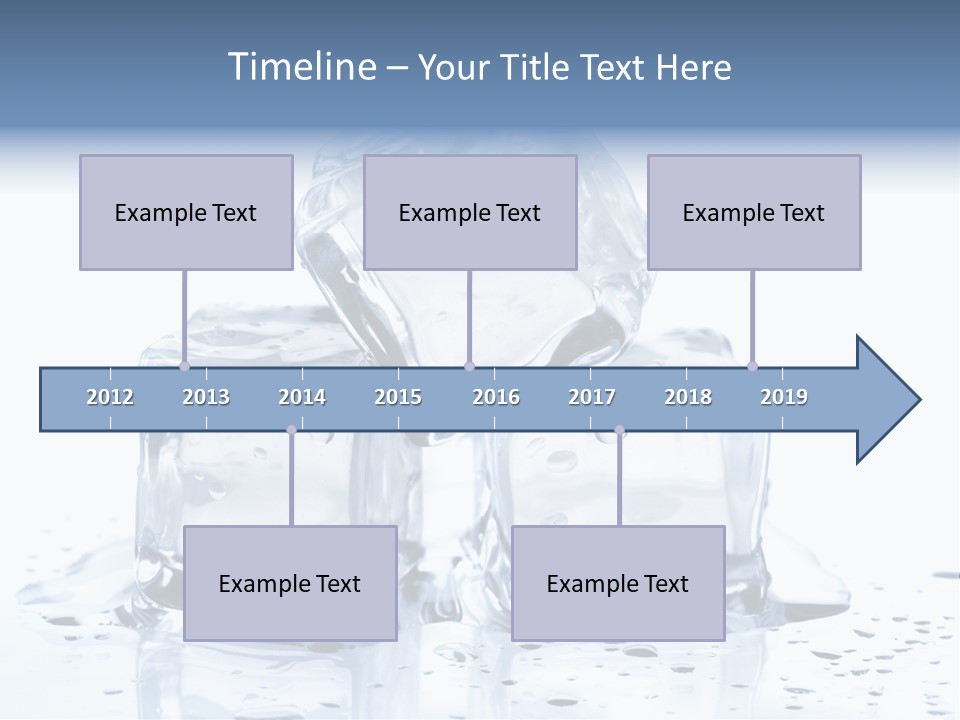 Timeline – Your Title Text Here

Example Text

Example Text

Example Text

2012 2013 2014 2015 2016 2017 2018 2019

Example Text

Example Text